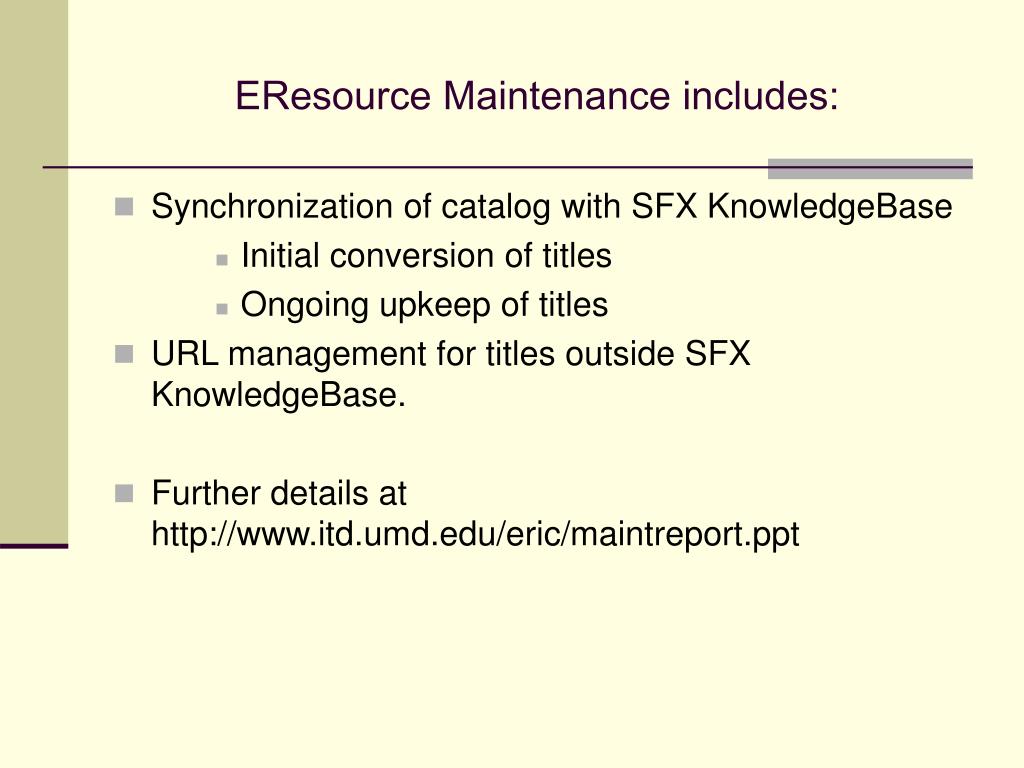 EResource Maintenance includes:

Synchronization of catalog with SFX KnowledgeBase
Initial conversion of titles
Ongoing upkeep of titles
URL management for titles outside SFX KnowledgeBase.

Further details at http://www.itd.umd.edu/eric/maintreport.ppt